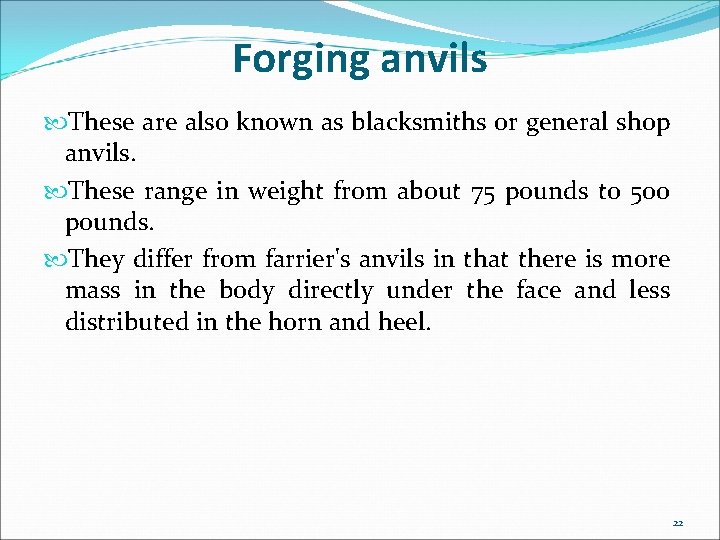 Forging anvils

These are also known as blacksmiths or general shop anvils.

These range in weight from about 75 pounds to 500 pounds.

They differ from farrier's anvils in that there is more mass in the body directly under the face and less distributed in the horn and heel.

22